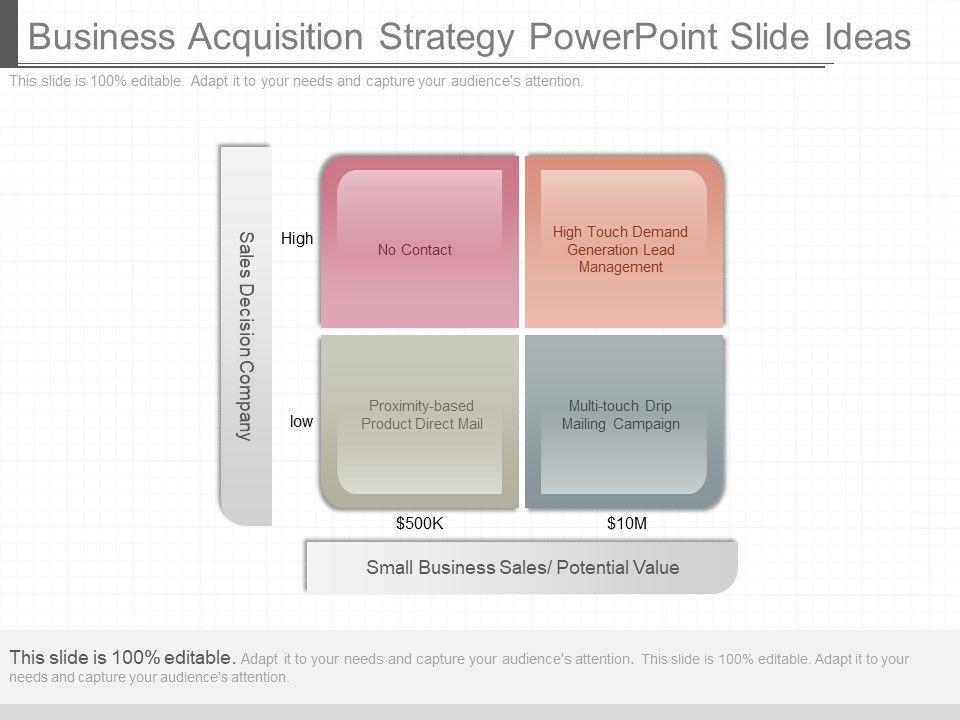 Business Acquisition Strategy PowerPoint Slide Ideas

This slide is 100% editable. Adapt it to your needs and capture your audience's attention.

Sales Decision Company

High

low

No Contact

High Touch Demand Generation Lead Management

Proximity-based Product Direct Mail

Multi-touch Drip Mailing Campaign

$500K

$10M

Small Business Sales/ Potential Value

This slide is 100% editable. Adapt it to your needs and capture your audience's attention. This slide is 100% editable. Adapt it to your needs and capture your audience's attention.